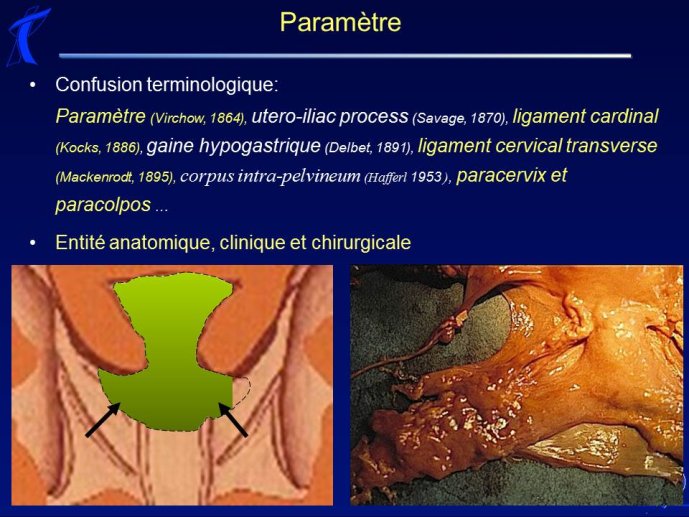 Paramètre

• Confusion terminologique:
Paramètre (Virchow, 1864), utero-iliac process (Savage, 1870), ligament cardinal (Kocks, 1886), gaine hypogastrique (Delbet, 1891), ligament cervical transverse (Mackenrodt, 1895), corpus intra-pelvineum (Hafferl 1953), paracervix et paracolpos ...

• Entité anatomique, clinique et chirurgicale